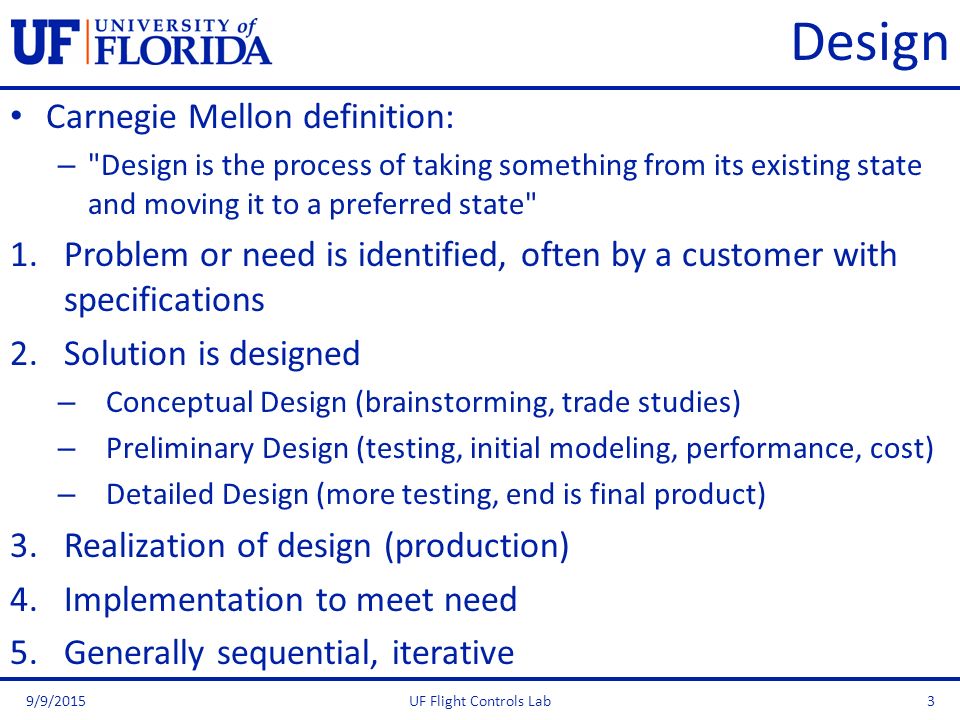 UF UNIVERSITY of FLORIDA

Design

• Carnegie Mellon definition:
– "Design is the process of taking something from its existing state and moving it to a preferred state"

1. Problem or need is identified, often by a customer with specifications
2. Solution is designed
– Conceptual Design (brainstorming, trade studies)
– Preliminary Design (testing, initial modeling, performance, cost)
– Detailed Design (more testing, end is final product)
3. Realization of design (production)
4. Implementation to meet need
5. Generally sequential, iterative

9/9/2015 UF Flight Controls Lab 3